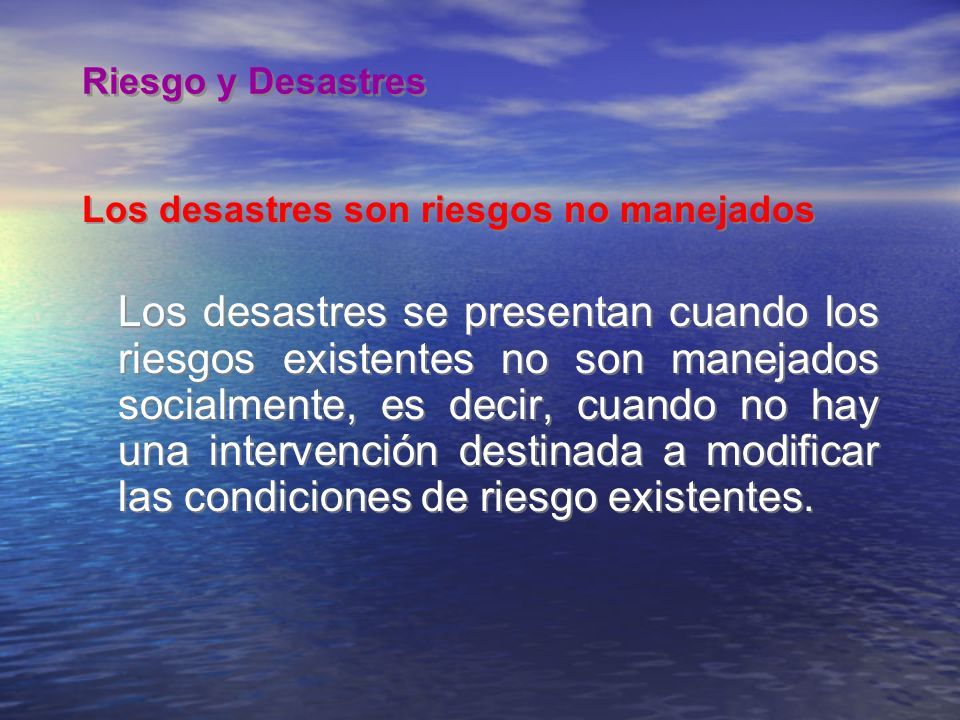 Riesgo y Desastres

Los desastres son riesgos no manejados

Los desastres se presentan cuando los riesgos existentes no son manejados socialmente, es decir, cuando no hay una intervención destinada a modificar las condiciones de riesgo existentes.